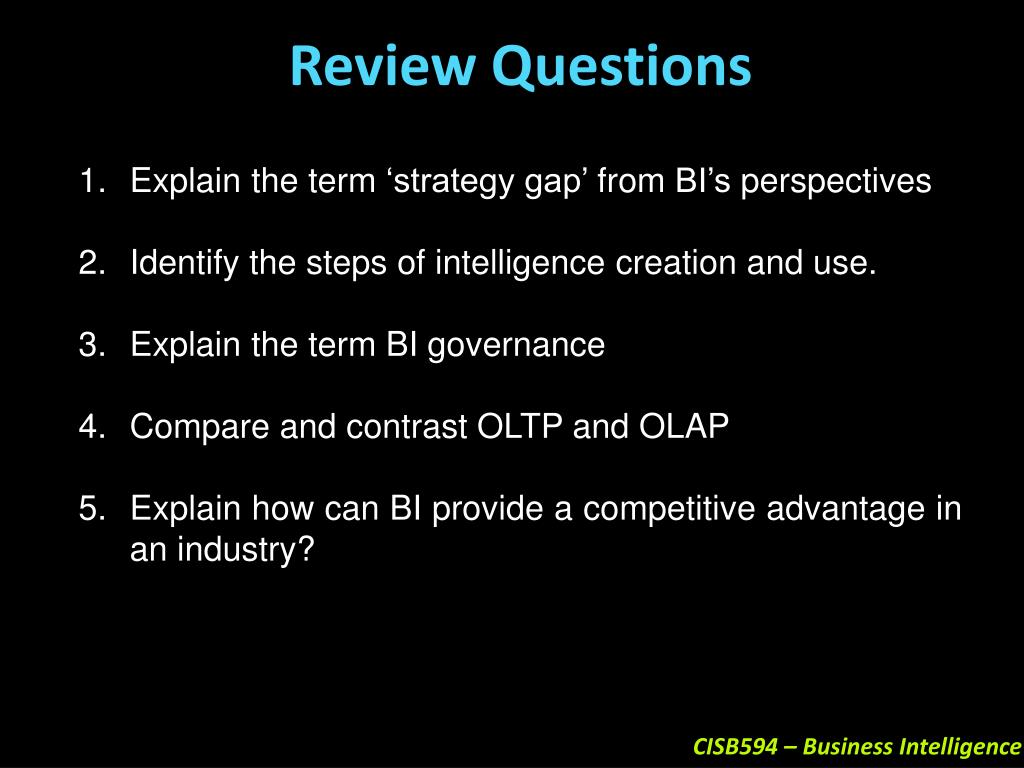 Review Questions

1. Explain the term ‘strategy gap’ from BI’s perspectives

2. Identify the steps of intelligence creation and use.

3. Explain the term BI governance

4. Compare and contrast OLTP and OLAP

5. Explain how can BI provide a competitive advantage in an industry?

CISB594 – Business Intelligence